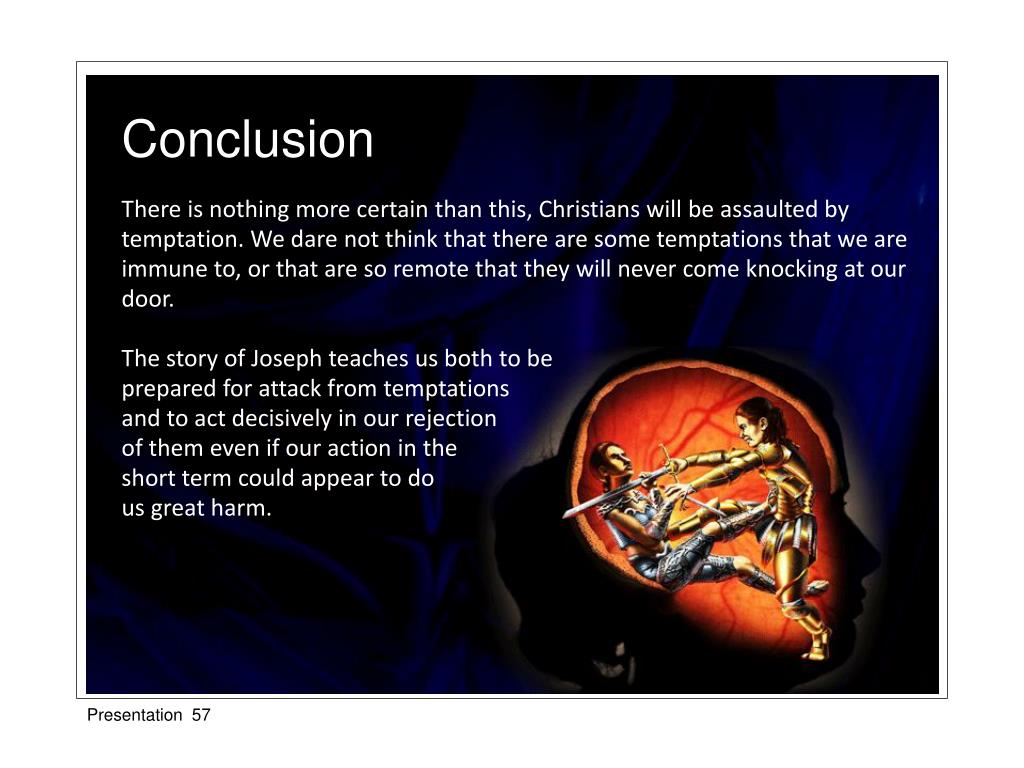 Conclusion

There is nothing more certain than this, Christians will be assaulted by temptation. We dare not think that there are some temptations that we are immune to, or that are so remote that they will never come knocking at our door.

The story of Joseph teaches us both to be prepared for attack from temptations and to act decisively in our rejection of them even if our action in the short term could appear to do us great harm.

Presentation 57